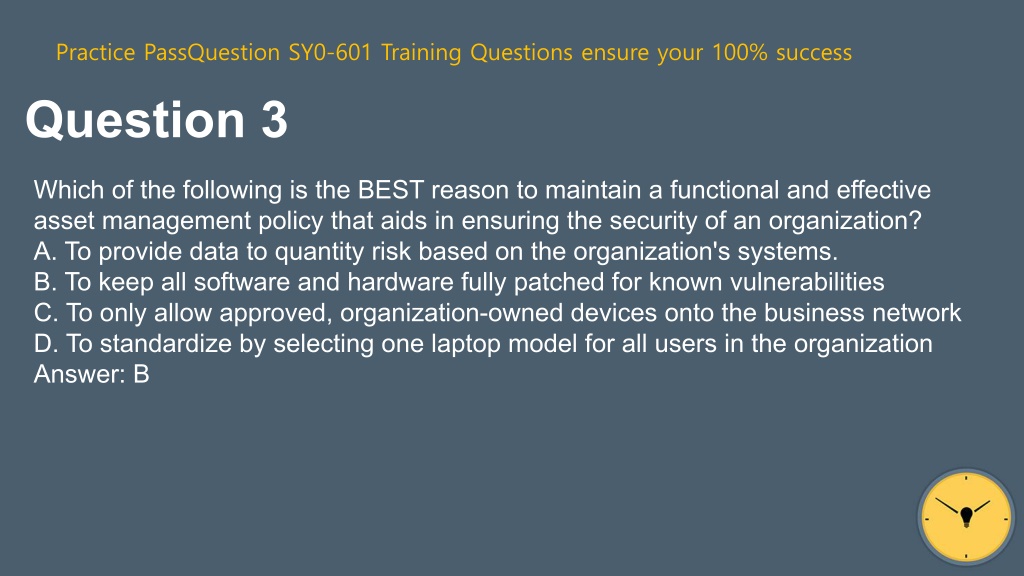 Practice PassQuestion SY0-601 Training Questions ensure your 100% success

Question 3

Which of the following is the BEST reason to maintain a functional and effective asset management policy that aids in ensuring the security of an organization?
A. To provide data to quantity risk based on the organization's systems.
B. To keep all software and hardware fully patched for known vulnerabilities
C. To only allow approved, organization-owned devices onto the business network
D. To standardize by selecting one laptop model for all users in the organization
Answer: B